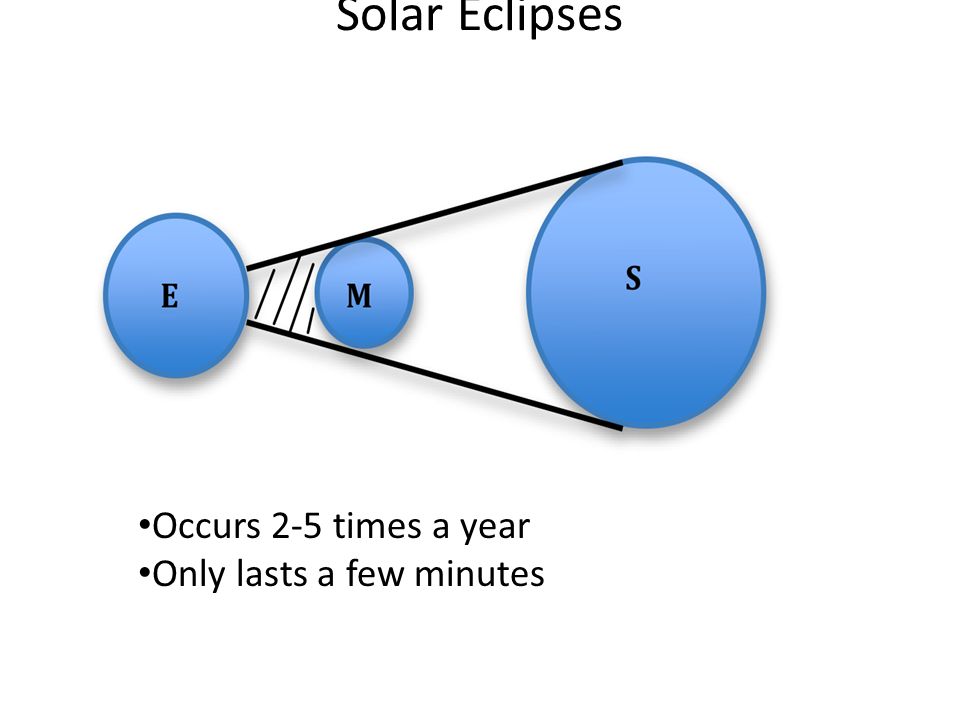 Solar Eclipses

E

M

S

•Occurs 2-5 times a year
•Only lasts a few minutes